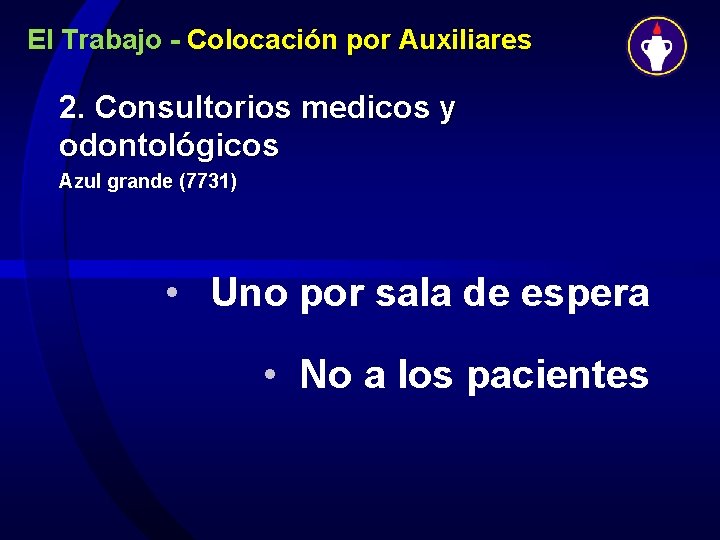 El Trabajo - Colocación por Auxiliares

2. Consultorios medicos y odontológicos

Azul grande (7731)

• Uno por sala de espera

• No a los pacientes